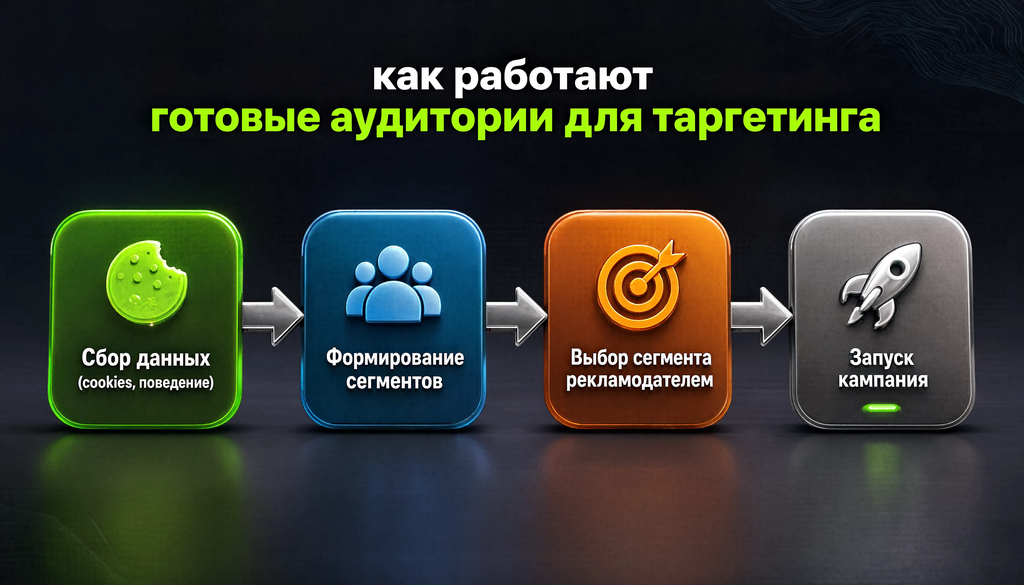 как работают
готовые аудитории для таргетинга

Сбор данных
(cookies, поведение)

Формирование сегментов

Выбор сегмента рекламодателем

Запуск кампания